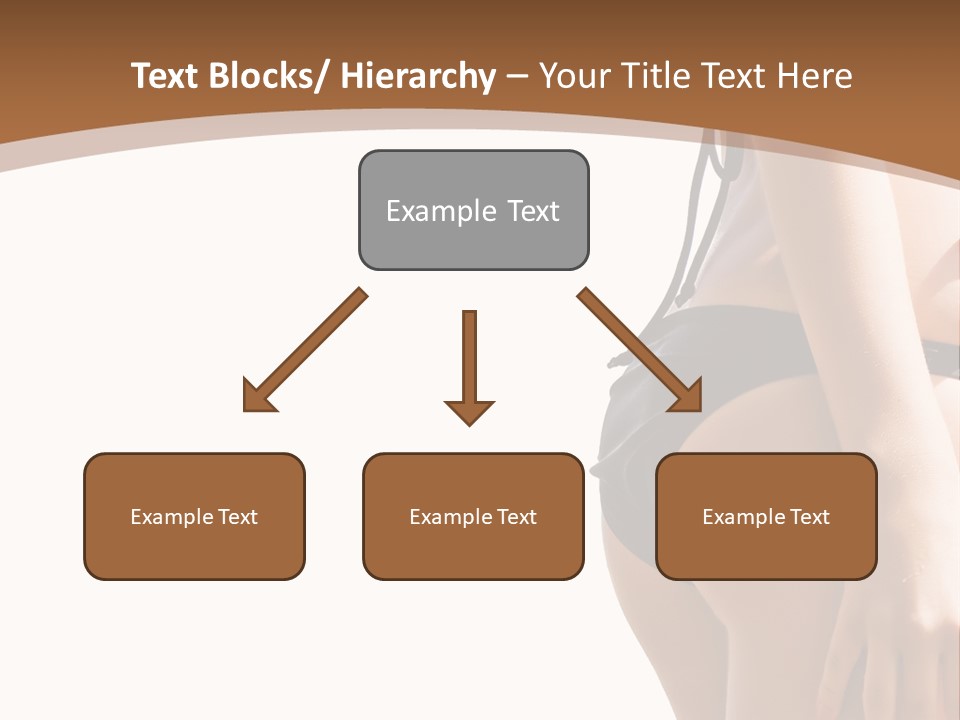 Text Blocks/ Hierarchy – Your Title Text Here

Example Text

Example Text

Example Text

Example Text